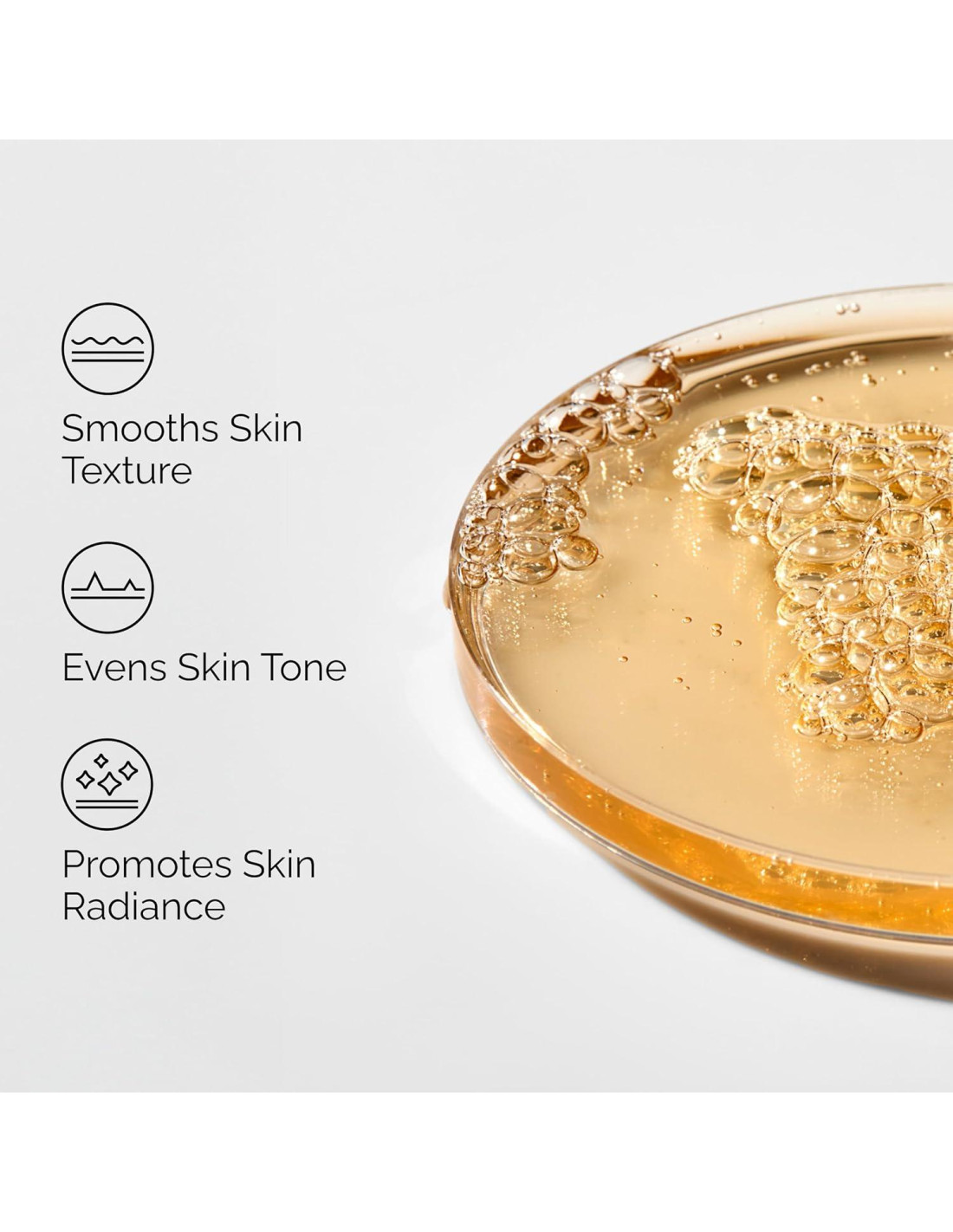 Smooths Skin Texture

Evens Skin Tone

Promotes Skin Radiance